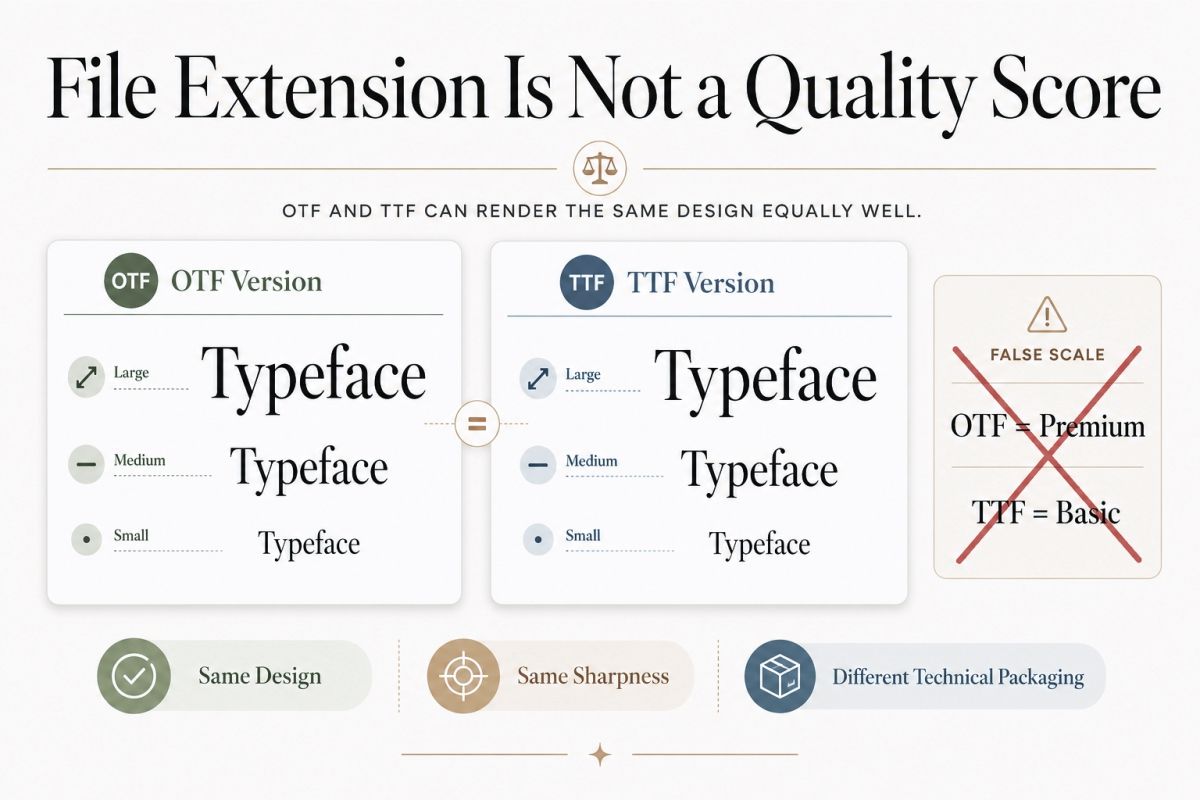 File Extension Is Not a Quality Score

OTF AND TTF CAN RENDER THE SAME DESIGN EQUALLY WELL.

OTF OTF Version

Large Typeface

Medium Typeface

Small Typeface

=

TTF TTF Version

Large Typeface

Medium Typeface

Small Typeface

FALSE SCALE

OTF = Premium

TTF = Basic

Same Design

Same Sharpness

Different Technical Packaging